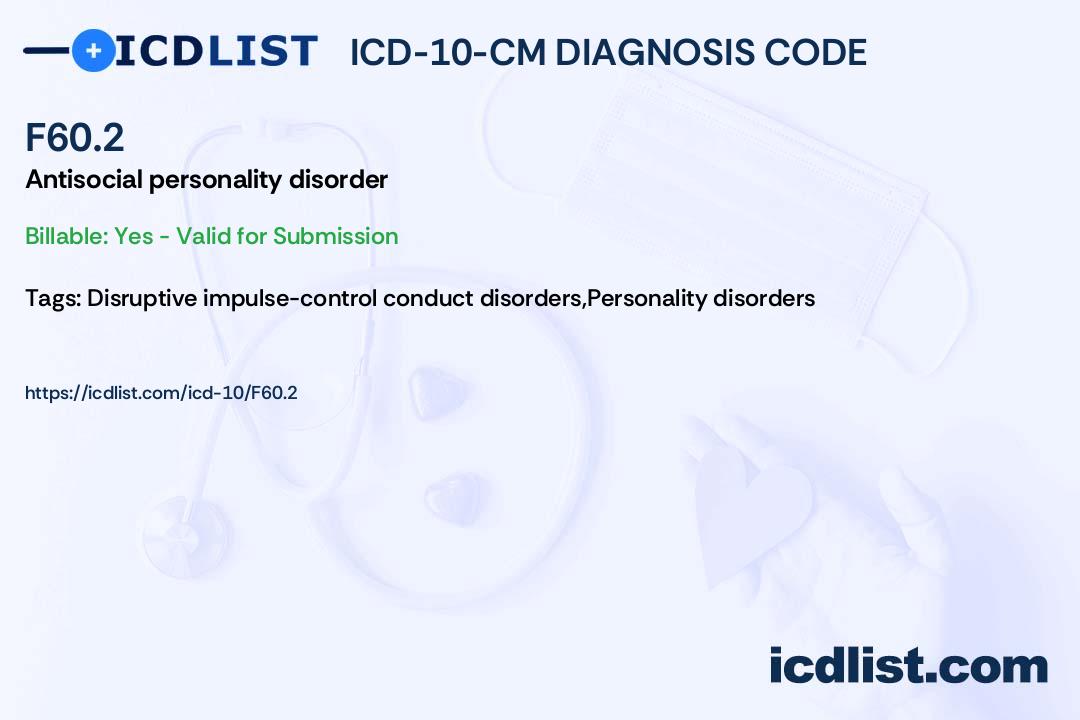 ICDLIST ICD-10-CM DIAGNOSIS CODE

F60.2

Antisocial personality disorder

Billable: Yes - Valid for Submission

Tags: Disruptive impulse-control conduct disorders,Personality disorders

https://icdlist.com/icd-10/F60.2

icdlist.com